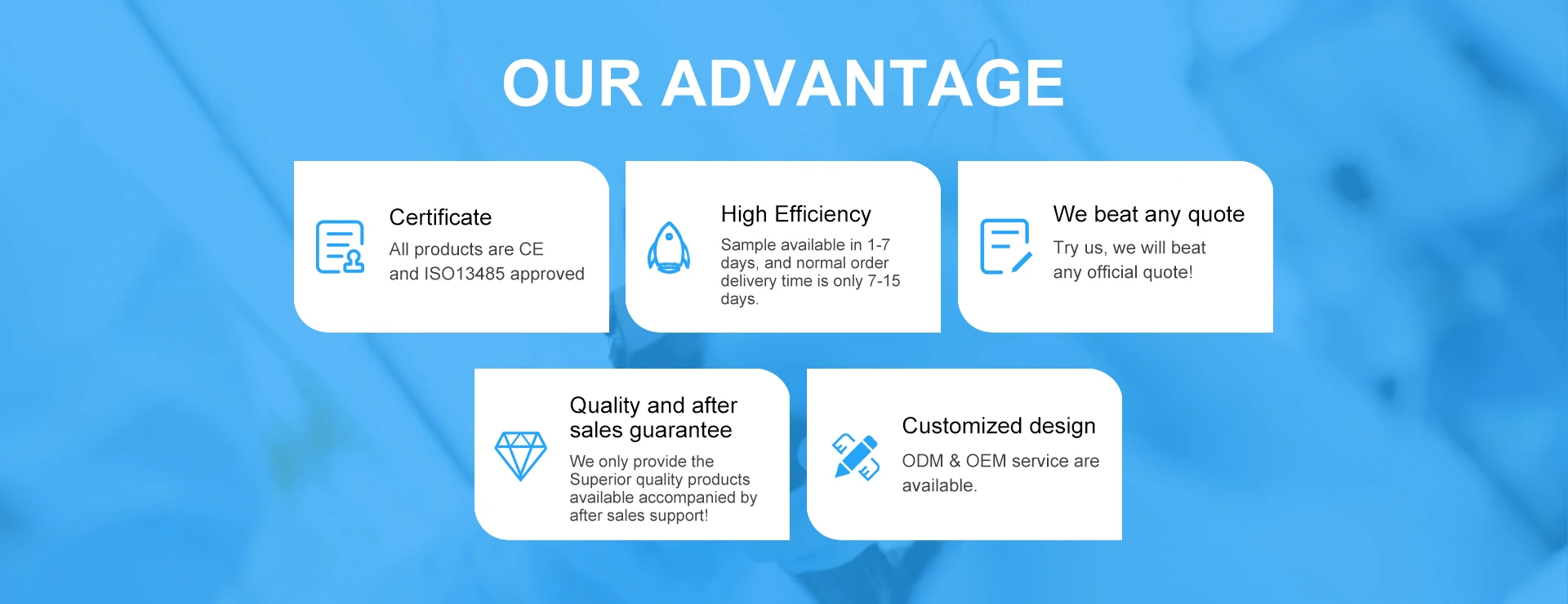 OUR ADVANTAGE

Certificate

All products are CE and ISO13485 approved

High Efficiency

Sample available in 1-7 days, and normal order delivery time is only 7-15 days.

We beat any quote

Try us, we will beat any official quote!

Quality and after sales guarantee

We only provide the Superior quality products available accompanied by after sales support!

Customized design

ODM & OEM service are available.